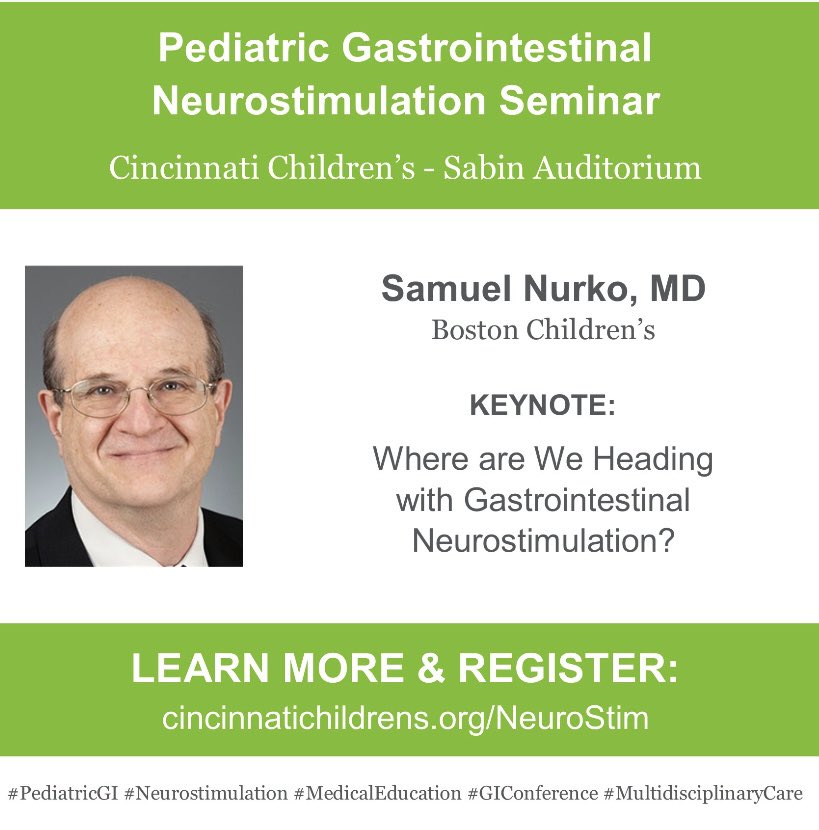 Pediatric Gastrointestinal Neurostimulation Seminar

Cincinnati Children's - Sabin Auditorium

Samuel Nurko, MD

Boston Children's

KEYNOTE:

Where are We Heading with Gastrointestinal Neurostimulation?

LEARN MORE & REGISTER:

cincinnatichildrens.org/NeuroStim

#PediatricGI #Neurostimulation #MedicalEducation #GIConference #MultidisciplinaryCare